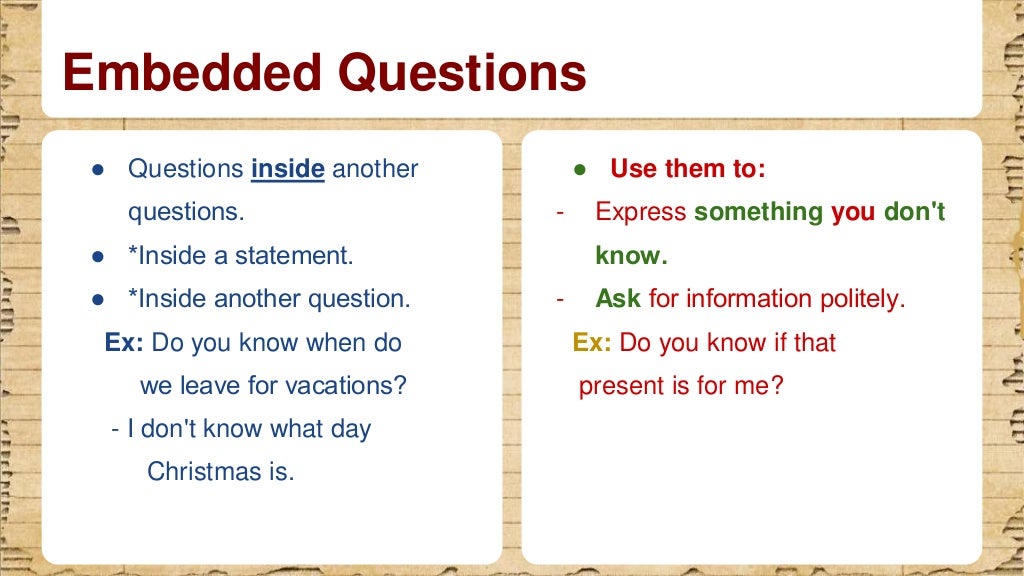 Embedded Questions

● Questions inside another questions.
● *Inside a statement.
● *Inside another question.
Ex: Do you know when do we leave for vacations?
- I don't know what day Christmas is.

● Use them to:
- Express something you don't know.
- Ask for information politely.
Ex: Do you know if that present is for me?